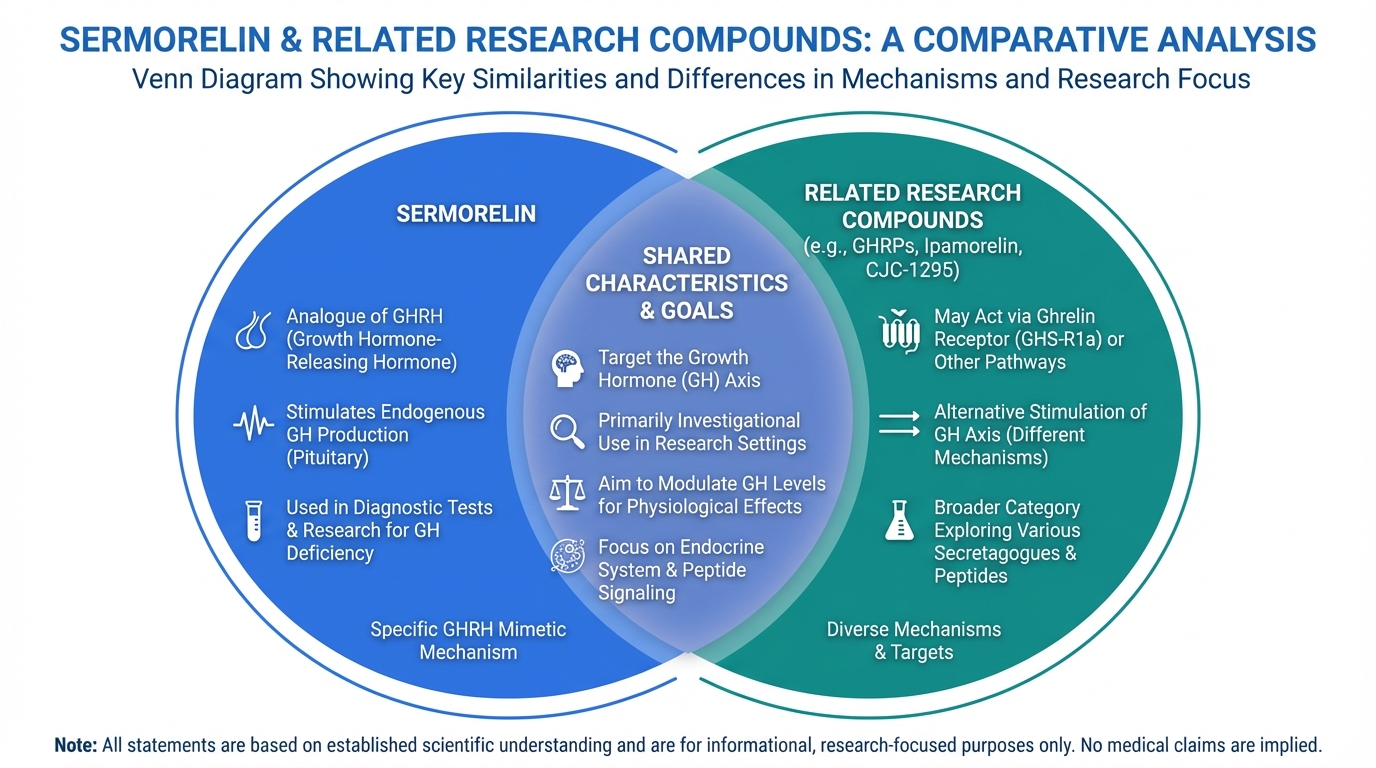 SERMORELIN & RELATED RESEARCH COMPOUNDS: A COMPARATIVE ANALYSIS
Venn Diagram Showing Key Similarities and Differences in Mechanisms and Research Focus

SERMORELIN

Analogue of GHRH (Growth Hormone-Releasing Hormone)

Stimulates Endogenous GH Production (Pituitary)

Used in Diagnostic Tests & Research for GH Deficiency

Specific GHRH Mimetic Mechanism

SHARED CHARACTERISTICS & GOALS

Target the Growth Hormone (GH) Axis

Primarily Investigational Use in Research Settings

Aim to Modulate GH Levels for Physiological Effects

Focus on Endocrine System & Peptide Signaling

RELATED RESEARCH COMPOUNDS
(e.g., GHRPs, Ipamorelin, CJC-1295)

May Act via Ghrelin Receptor (GHS-R1a) or Other Pathways

Alternative Stimulation of GH Axis (Different Mechanisms)

Broader Category Exploring Various Secretagogues & Peptides

Diverse Mechanisms & Targets

Note: All statements are based on established scientific understanding and are for informational, research-focused purposes only. No medical claims are implied.